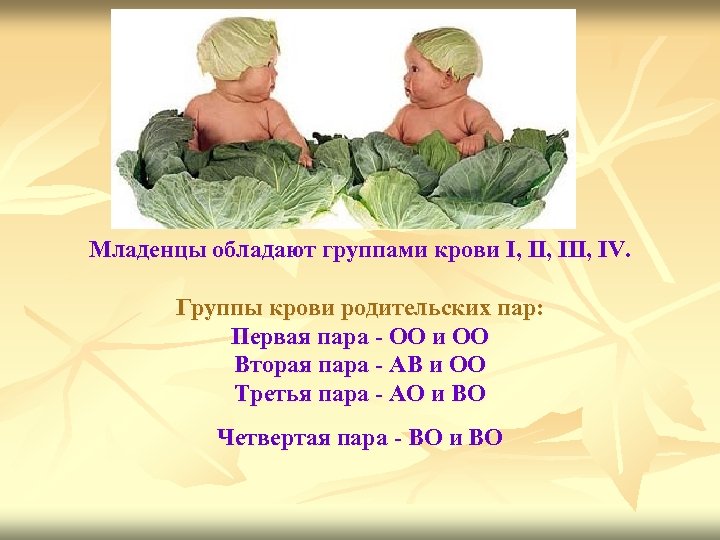 Младенцы обладают группами крови I, II, III, IV.

Группы крови родительских пар:
Первая пара - ОО и ОО
Вторая пара - АВ и ОО
Третья пара - АО и ВО

Четвертая пара - ВО и ВО